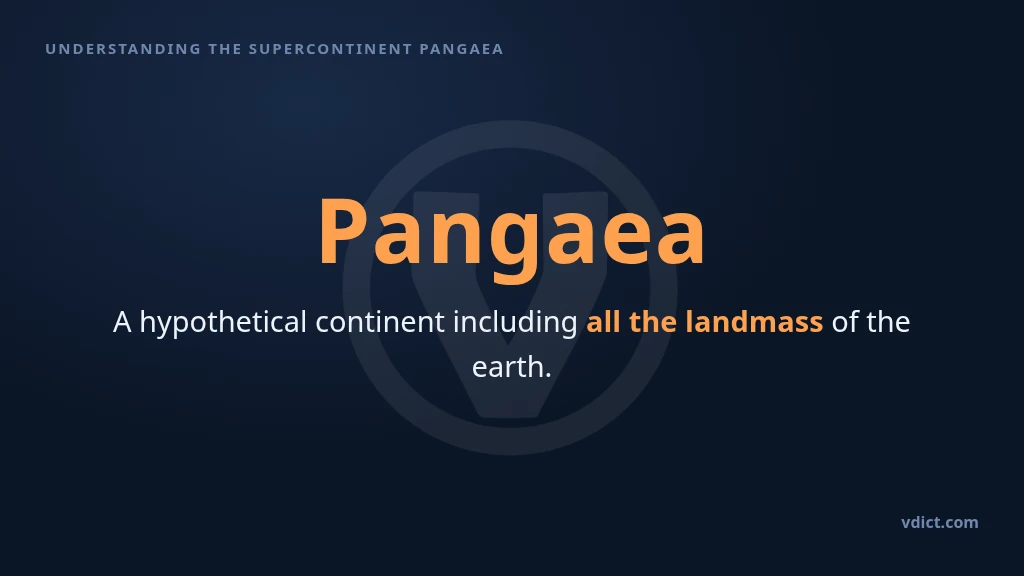 UNDERSTANDING THE SUPERCONTINENT PANGAEA

Pangaea

A hypothetical continent including all the landmass of the earth.

vdict.com